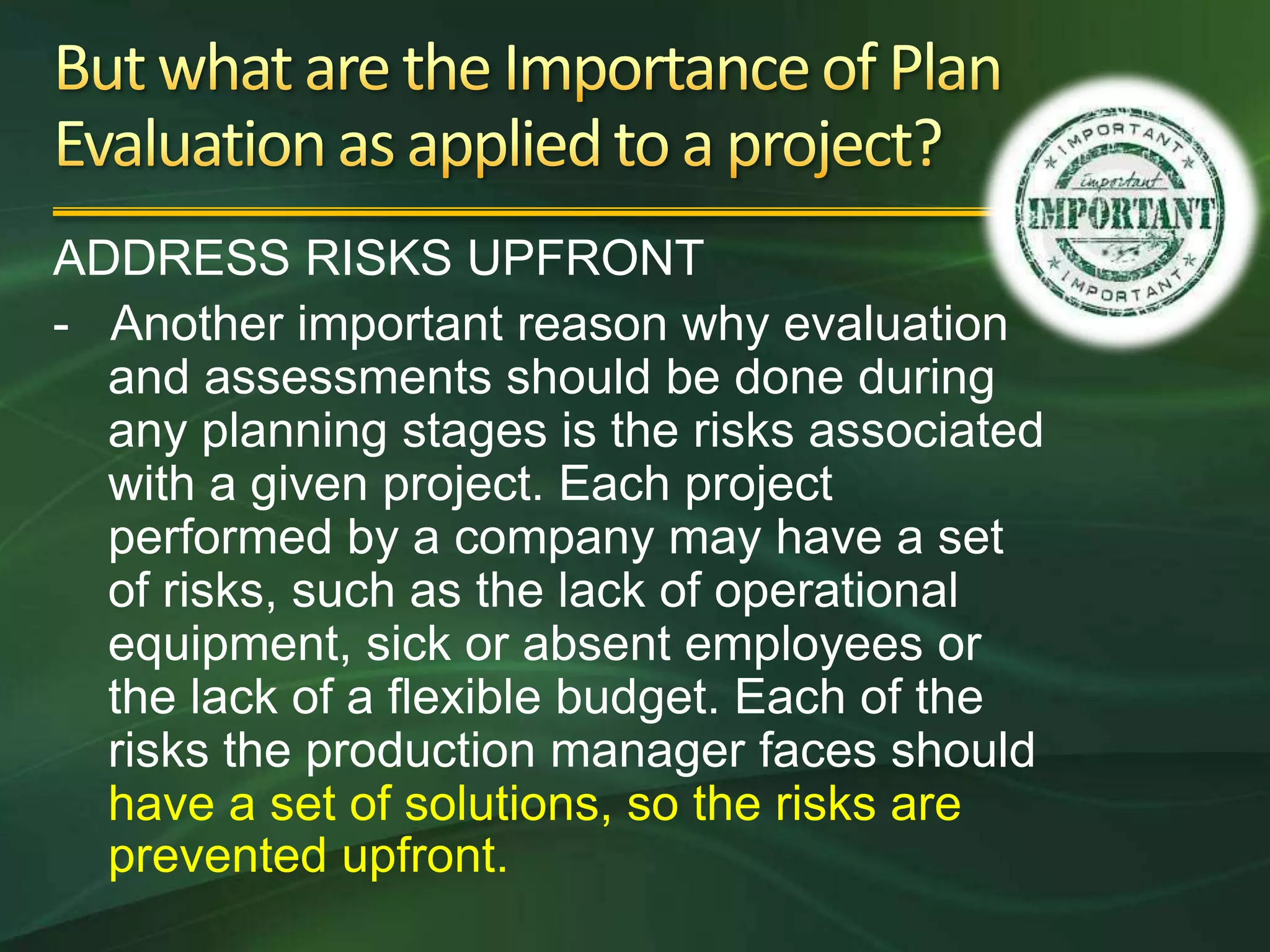 But what are the Importance of Plan Evaluation as applied to a project?

IMPORTANT
important
IMPORTANT
IMPORTANT

ADDRESS RISKS UPFRONT

- Another important reason why evaluation and assessments should be done during any planning stages is the risks associated with a given project. Each project performed by a company may have a set of risks, such as the lack of operational equipment, sick or absent employees or the lack of a flexible budget. Each of the risks the production manager faces should have a set of solutions, so the risks are prevented upfront.